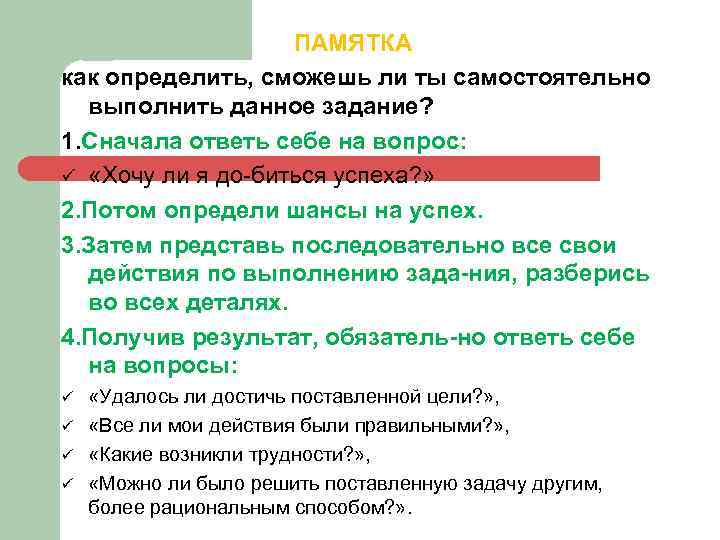 ПАМЯТКА

как определить, сможешь ли ты самостоятельно выполнить данное задание?

1.Сначала ответь себе на вопрос:

✓ «Хочу ли я до-биться успеха?»

2.Потом определи шансы на успех.

3.Затем представь последовательно все свои действия по выполнению зада-ния, разберись во всех деталях.

4.Получив результат, обязатель-но ответь себе на вопросы:

✓ «Удалось ли достичь поставленной цели?»,

✓ «Все ли мои действия были правильными?»,

✓ «Какие возникли трудности?»,

✓ «Можно ли было решить поставленную задачу другим, более рациональным способом?».